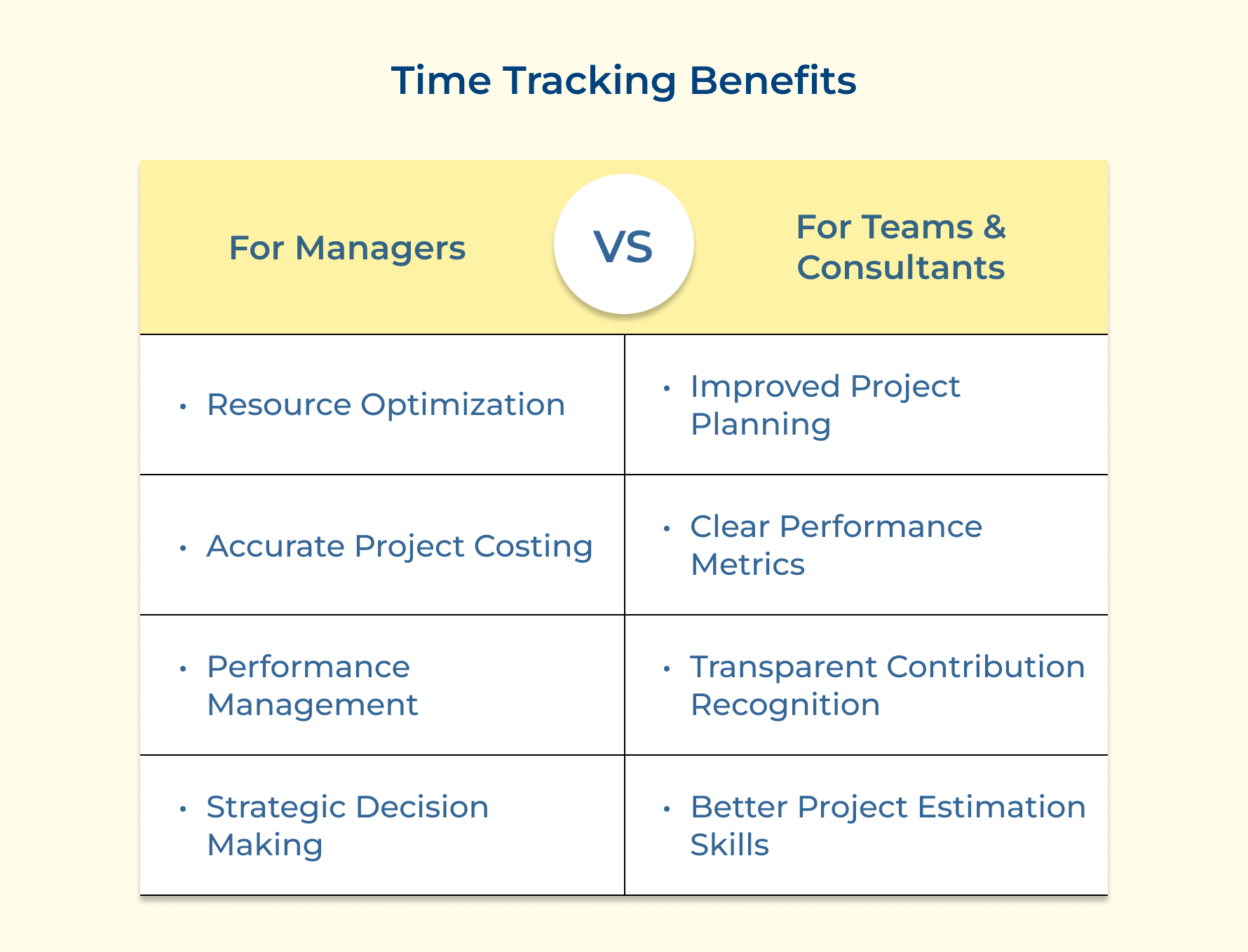 Time Tracking Benefits

| For Managers | VS | For Teams & Consultants |
|---|---|---|
| • Resource Optimization | | • Improved Project Planning |
| • Accurate Project Costing | | • Clear Performance Metrics |
| • Performance Management | | • Transparent Contribution Recognition |
| • Strategic Decision Making | | • Better Project Estimation Skills |